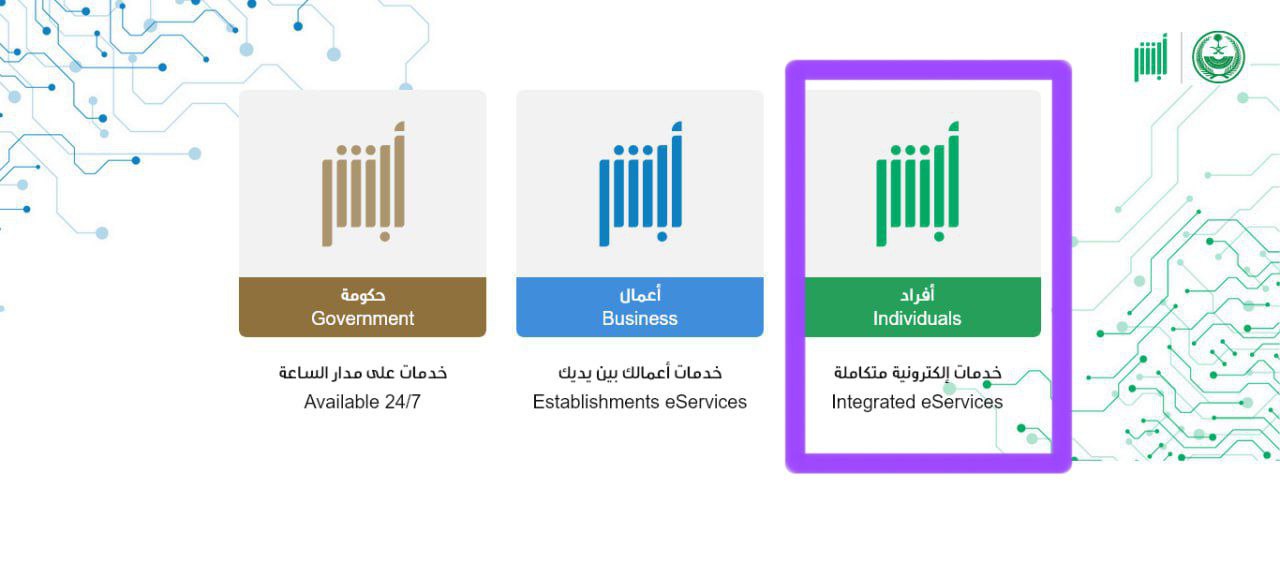 أبشر

أبشر
أفراد
Individuals

خدمات إلكترونية متكاملة
Integrated eServices

أبشر
أعمال
Business

خدمات أعمالك بين يديك
Establishments eServices

أبشر
حكومة
Government

خدمات على مدار الساعة
Available 24/7